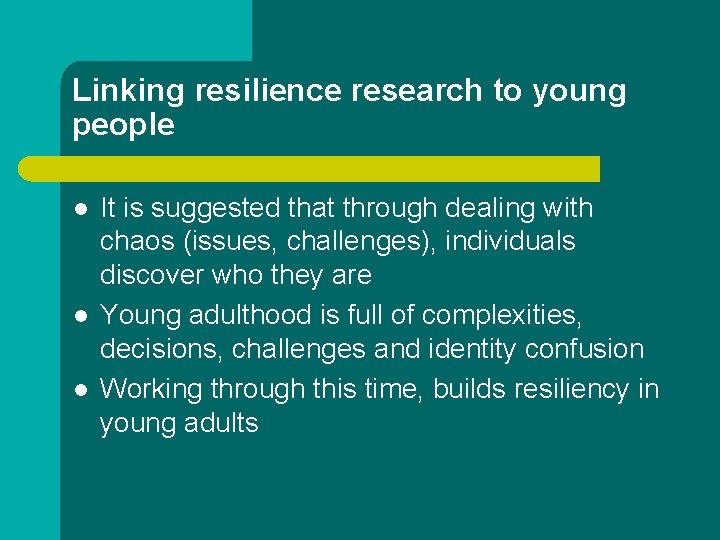 Linking resilience research to young people

- It is suggested that through dealing with chaos (issues, challenges), individuals discover who they are
- Young adulthood is full of complexities, decisions, challenges and identity confusion
- Working through this time, builds resiliency in young adults